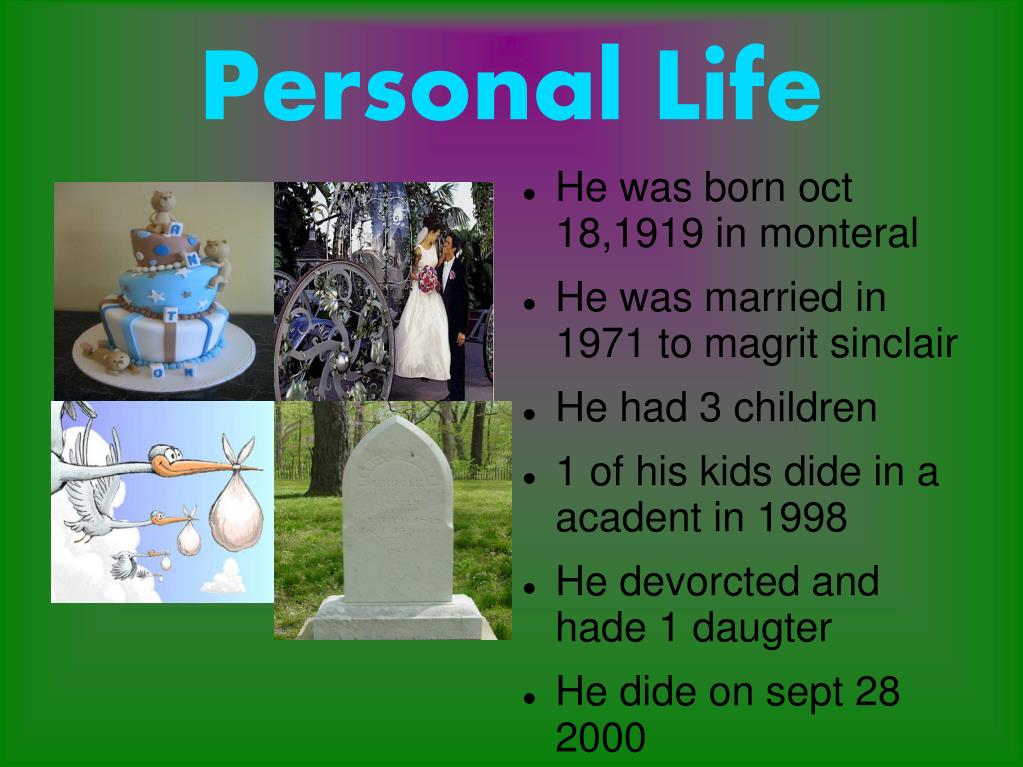 Personal Life

- He was born oct 18,1919 in monteral
- He was married in 1971 to magrit sinclair
- He had 3 children
- 1 of his kids dide in a acadent in 1998
- He devorcted and hade 1 daugter
- He dide on sept 28 2000